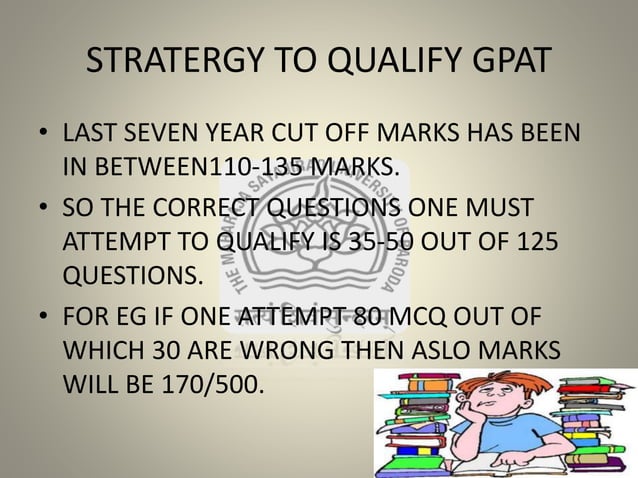 STRATERGY TO QUALIFY GPAT

• LAST SEVEN YEAR CUT OFF MARKS HAS BEEN IN BETWEEN110-135 MARKS.

• SO THE CORRECT QUESTIONS ONE MUST ATTEMPT TO QUALIFY IS 35-50 OUT OF 125 QUESTIONS.

• FOR EG IF ONE ATTEMPT 80 MCQ OUT OF WHICH 30 ARE WRONG THEN ASLO MARKS WILL BE 170/500.

THE MAHARAJA SAYAJIRAO UNIVERSITY OF BARODA